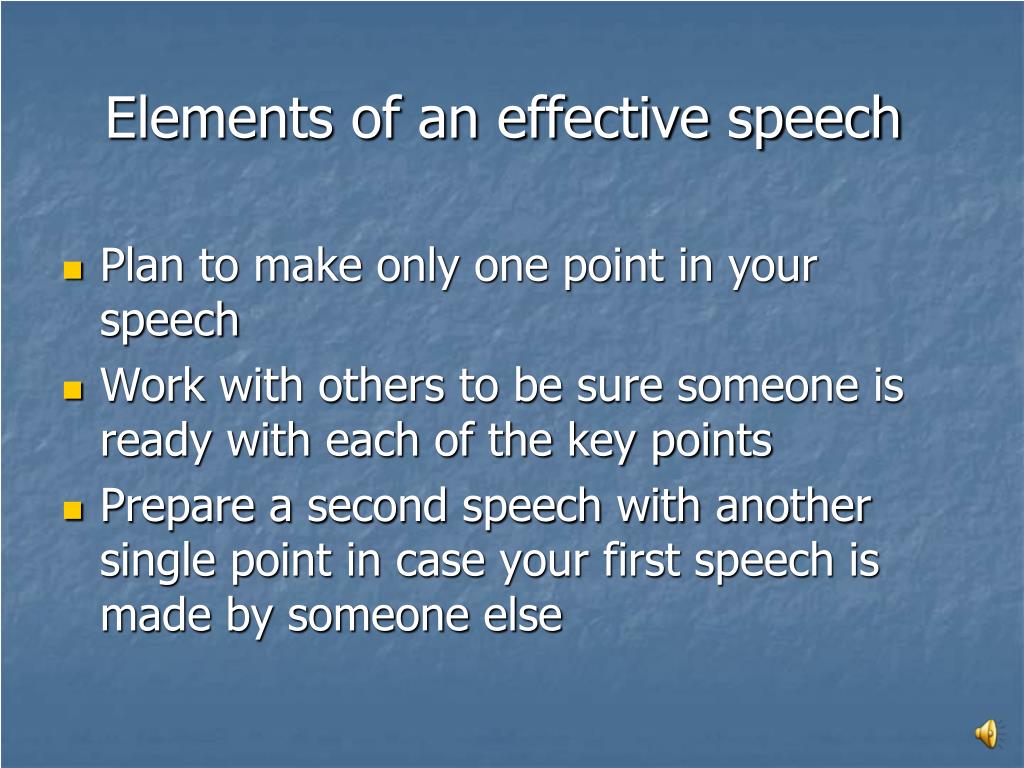 Elements of an effective speech

- Plan to make only one point in your speech
- Work with others to be sure someone is ready with each of the key points
- Prepare a second speech with another single point in case your first speech is made by someone else